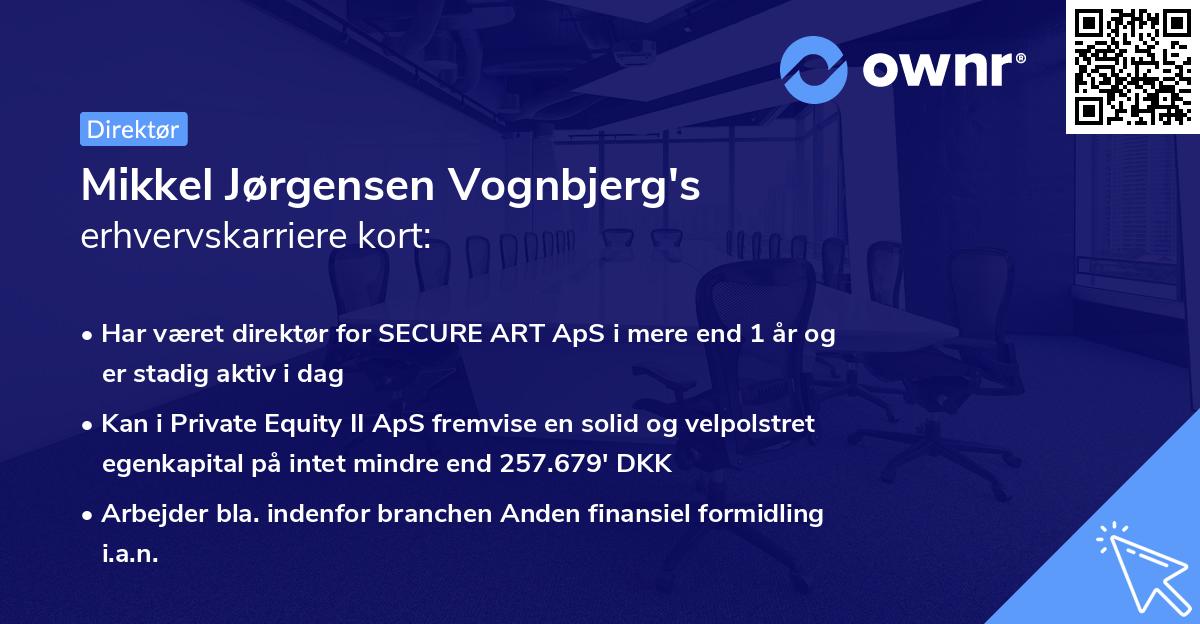 ownr®

Direktør

Mikkel Jørgensen Vognbjerg's erhvervskarriere kort:

• Har været direktør for SECURE ART ApS i mere end 1 år og er stadig aktiv i dag

• Kan i Private Equity II ApS fremvise en solid og velpolstret egenkapital på intet mindre end 257.679' DKK

• Arbejder bla. indenfor branchen Anden finansiel formidling i.a.n.